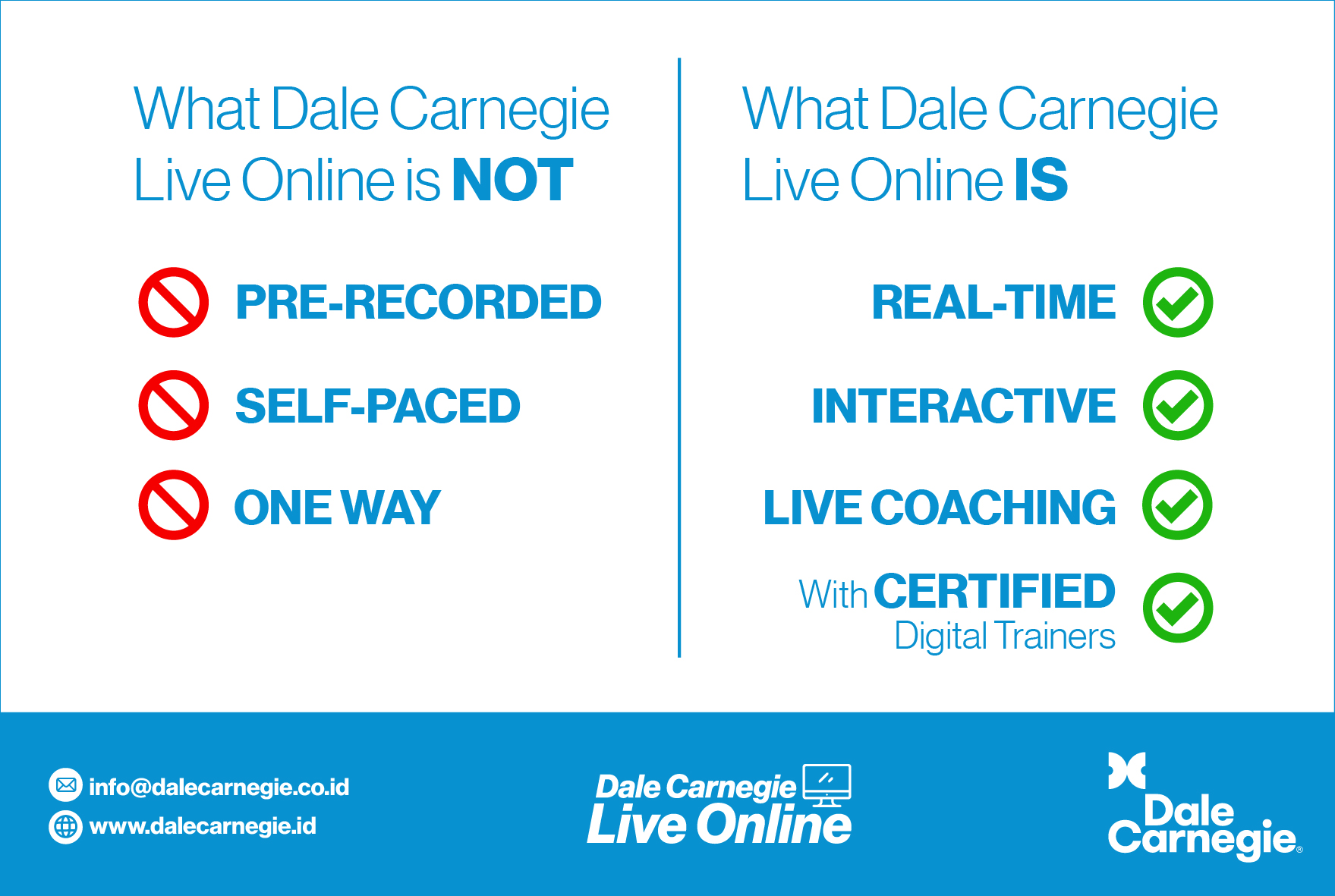 What Dale Carnegie Live Online is NOT

PRE-RECORDED

SELF-PACED

ONE WAY

What Dale Carnegie Live Online IS

REAL-TIME

INTERACTIVE

LIVE COACHING

With CERTIFIED Digital Trainers

info@dalecarnegie.co.id
www.dalecarnegie.id

Dale Carnegie Live Online

Dale Carnegie®